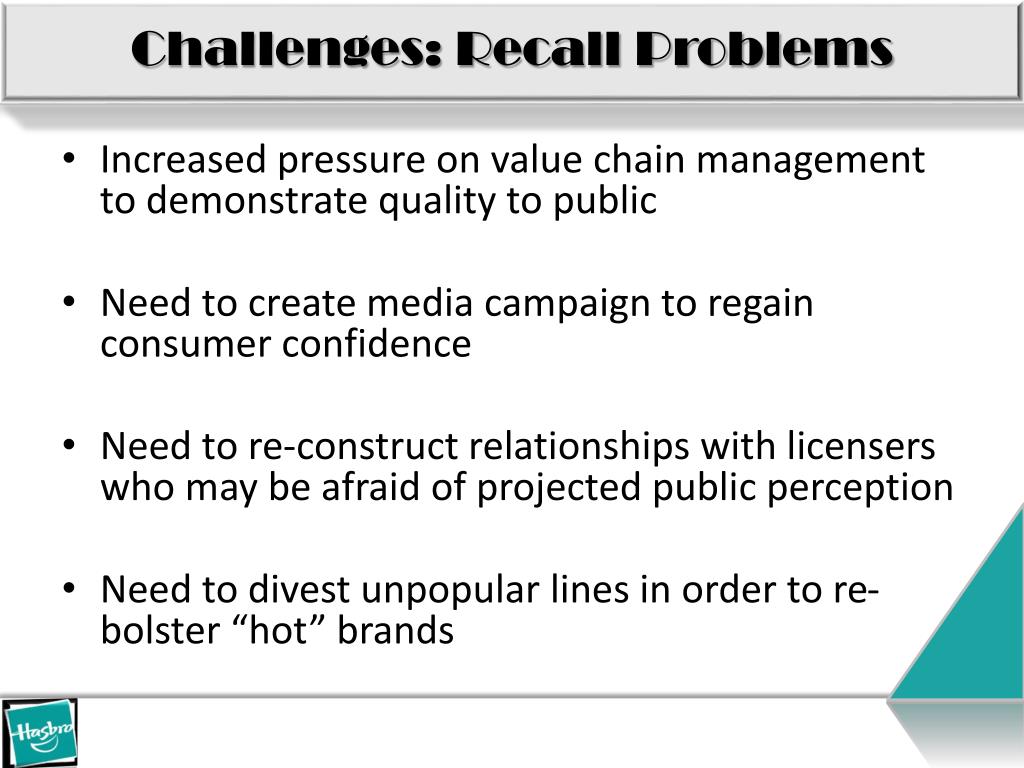 Challenges: Recall Problems

• Increased pressure on value chain management to demonstrate quality to public

• Need to create media campaign to regain consumer confidence

• Need to re-construct relationships with licensers who may be afraid of projected public perception

• Need to divest unpopular lines in order to re-bolster “hot” brands

Hasbro